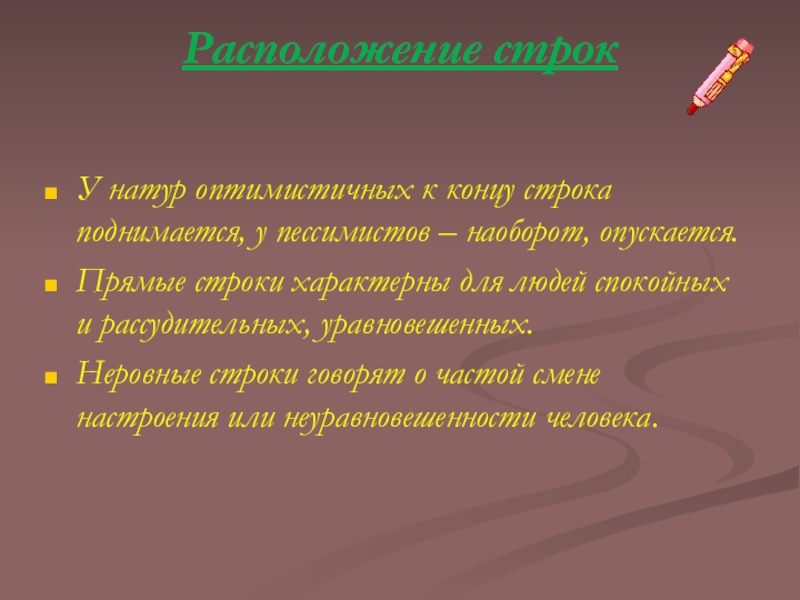 Расположение строк

- У натур оптимистичных к концу строка поднимается, у пессимистов – наоборот, опускается.
- Прямые строки характерны для людей спокойных и рассудительных, уравновешенных.
- Неровные строки говорят о частой смене настроения или неуравновешенности человека.